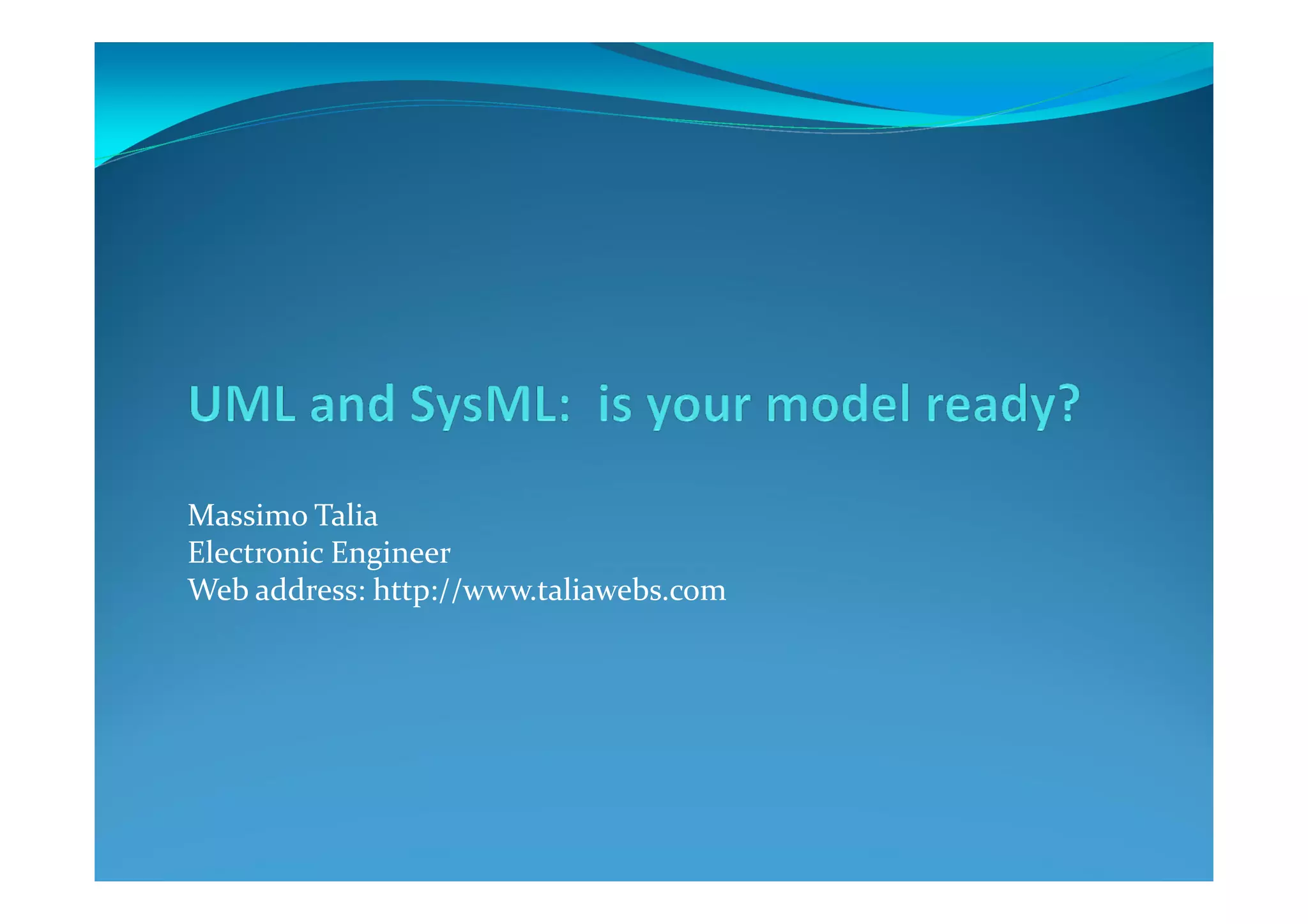 UML and SysML:  is your model ready?

Massimo Talia
Electronic Engineer
Web address: http://www.taliawebs.com